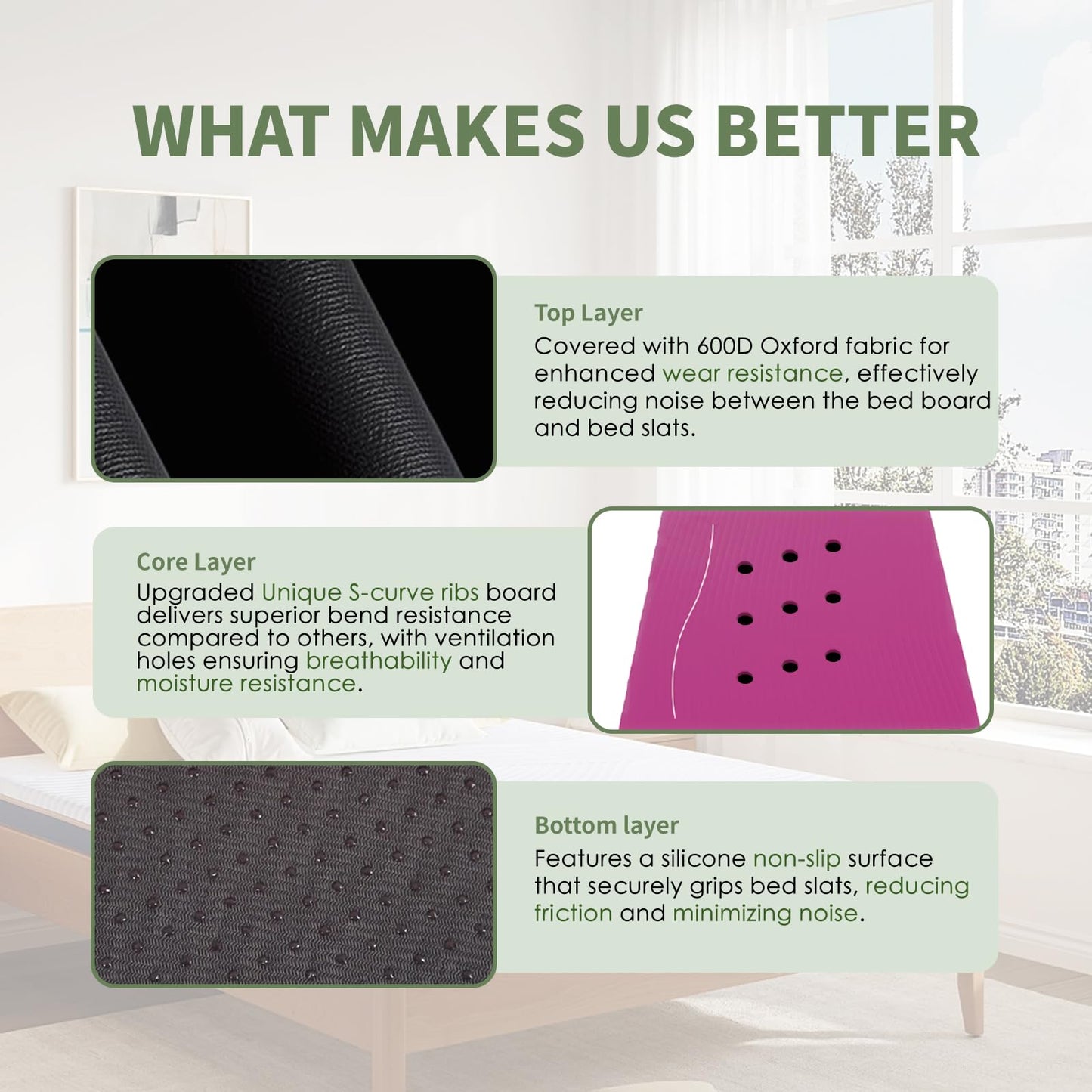 WHAT MAKES US BETTER

Top Layer
Covered with 600D Oxford fabric for enhanced wear resistance, effectively reducing noise between the bed board and bed slats.

Core Layer
Upgraded Unique S-curve ribs board delivers superior bend resistance compared to others, with ventilation holes ensuring breathability and moisture resistance.

Bottom layer
Features a silicone non-slip surface that securely grips bed slats, reducing friction and minimizing noise.